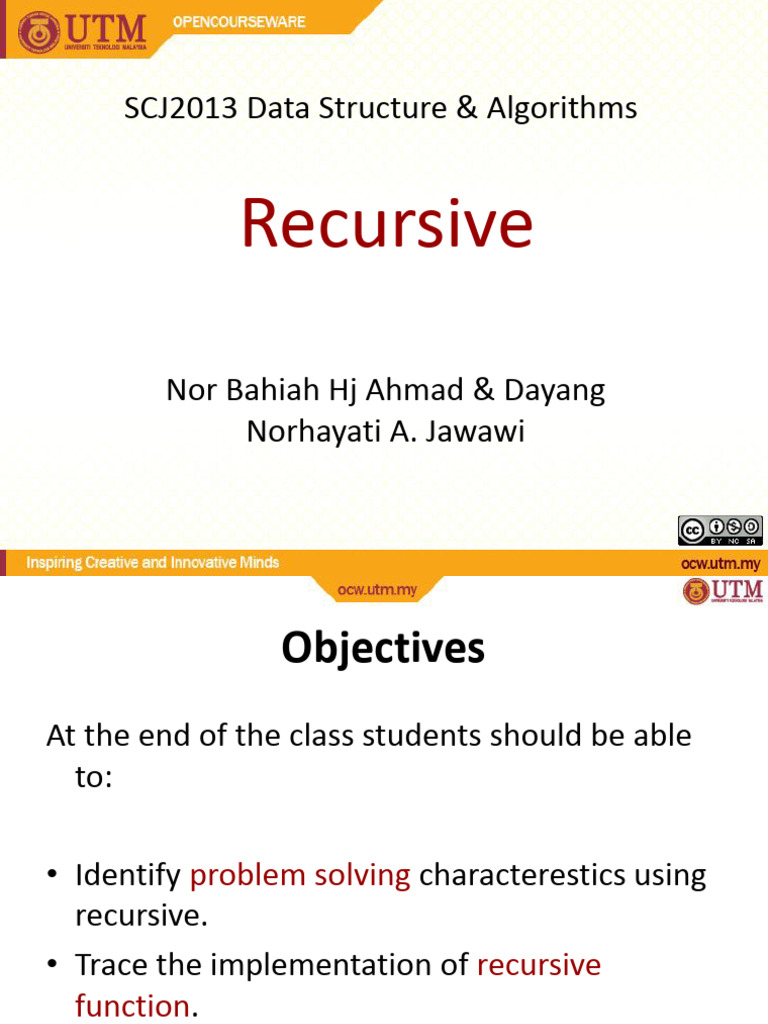 UTM
UNIVERSITI TEKNOLOGI MALAYSIA
OPENCOURSEWARE

SCJ2013 Data Structure & Algorithms

Recursive

Nor Bahiah Hj Ahmad & Dayang Norhayati A. Jawawi

BY NC SA

Inspiring Creative and Innovative Minds

ocw.utm.my

ocw.utm.my

UTM
UNIVERSITI TEKNOLOGI MALAYSIA

Objectives

At the end of the class students should be able to:

• Identify problem solving characterestics using recursive.

• Trace the implementation of recursive function.